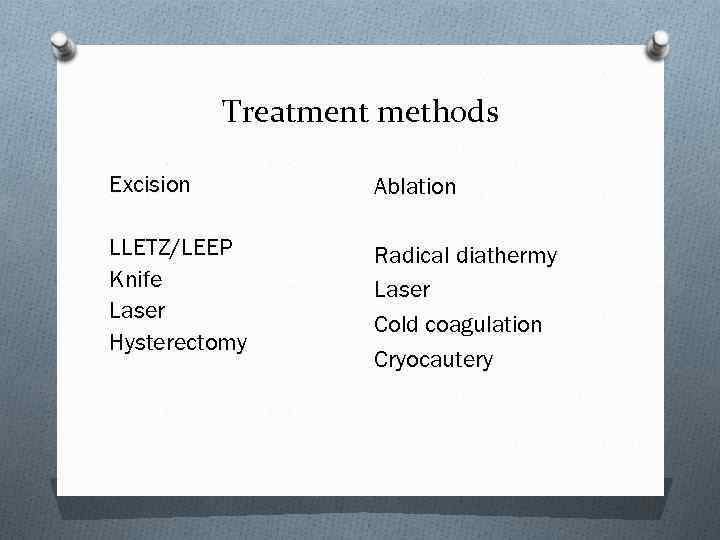 Treatment methods

Excision

LLETZ/LEEP
Knife
Laser
Hysterectomy

Ablation

Radical diathermy
Laser
Cold coagulation
Cryocautery